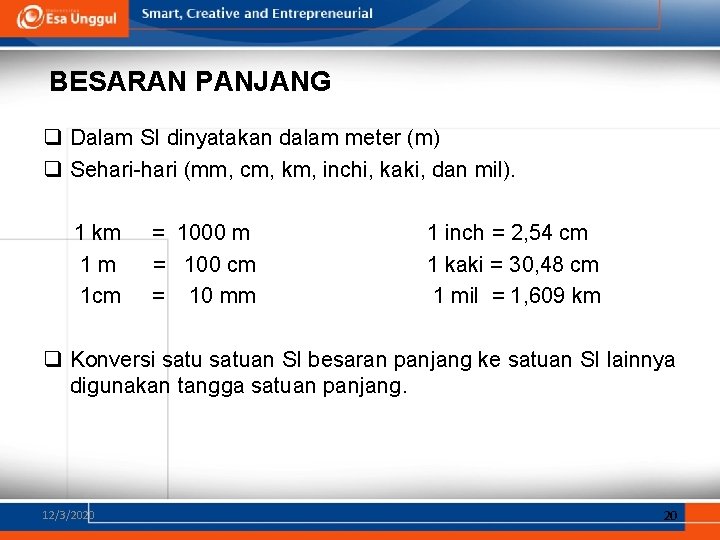 Esa Unggul

Smart, Creative and Entrepreneurial

BESARAN PANJANG

❑ Dalam SI dinyatakan dalam meter (m)
❑ Sehari-hari (mm, cm, km, inchi, kaki, dan mil).

1 km = 1000 m
1 m = 100 cm
1cm = 10 mm

1 inch = 2,54 cm
1 kaki = 30,48 cm
1 mil = 1,609 km

❑ Konversi satu satuan SI besaran panjang ke satuan SI lainnya digunakan tangga satuan panjang.

12/3/2020

20